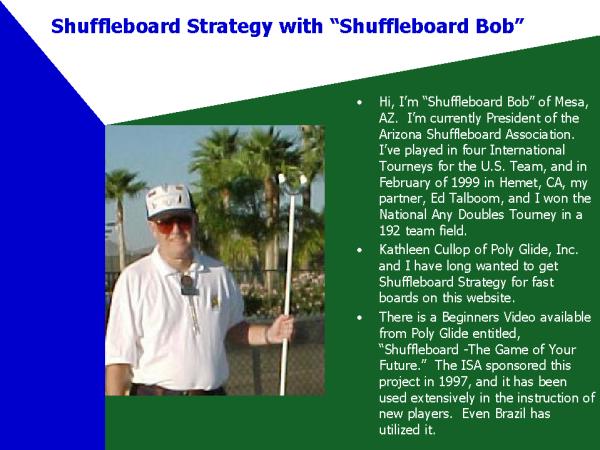 Shuffleboard Strategy with “Shuffleboard Bob”

• Hi, I’m “Shuffleboard Bob” of Mesa, AZ. I’m currently President of the Arizona Shuffleboard Association. I’ve played in four International Tourneys for the U.S. Team, and in February of 1999 in Hemet, CA, my partner, Ed Talboom, and I won the National Any Doubles Tourney in a 192 team field.

• Kathleen Cullop of Poly Glide, Inc. and I have long wanted to get Shuffleboard Strategy for fast boards on this website.

• There is a Beginners Video available from Poly Glide entitled, “Shuffleboard -The Game of Your Future.” The ISA sponsored this project in 1997, and it has been used extensively in the instruction of new players. Even Brazil has utilized it.